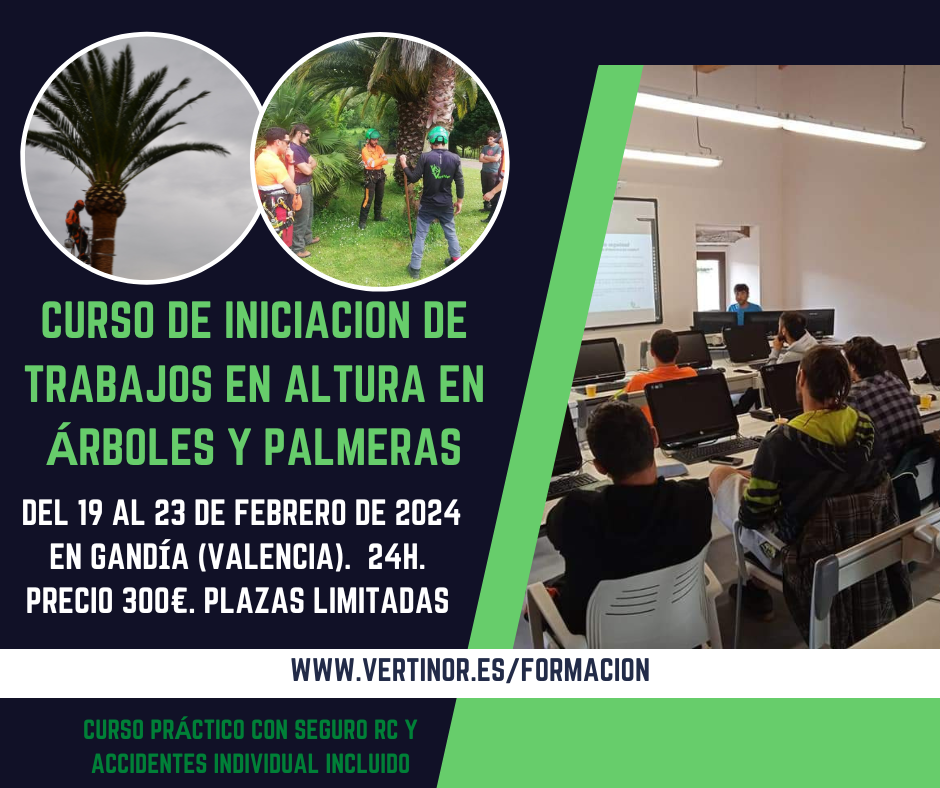 CURSO DE INICIACION DE TRABAJOS EN ALTURA EN ÁRBOLES Y PALMERAS

DEL 19 AL 23 DE FEBRERO DE 2024
EN GANDÍA (VALENCIA). 24H.
PRECIO 300€. PLAZAS LIMITADAS

WWW.VERTINOR.ES/FORMACION

CURSO PRÁCTICO CON SEGURO RC Y ACCIDENTES INDIVIDUAL INCLUIDO